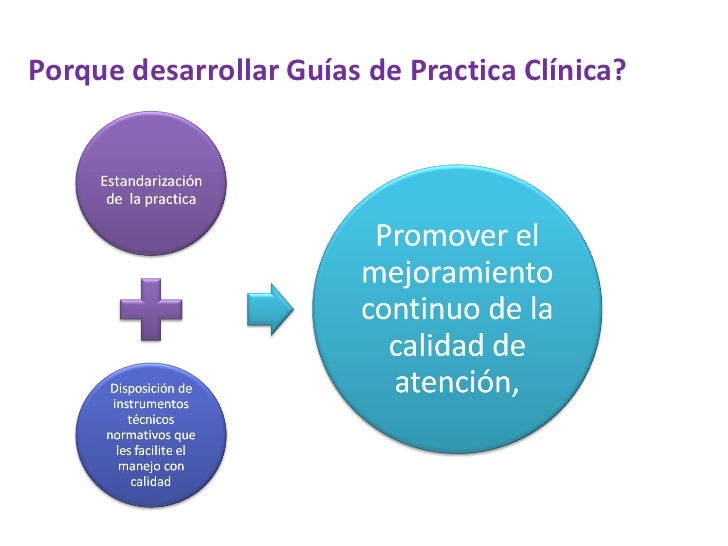 Porque desarrollar Guías de Practica Clínica?

Estandarización de la practica

Disposición de instrumentos técnicos normativos que les facilite el manejo con calidad

Promover el mejoramiento continuo de la calidad de atención,